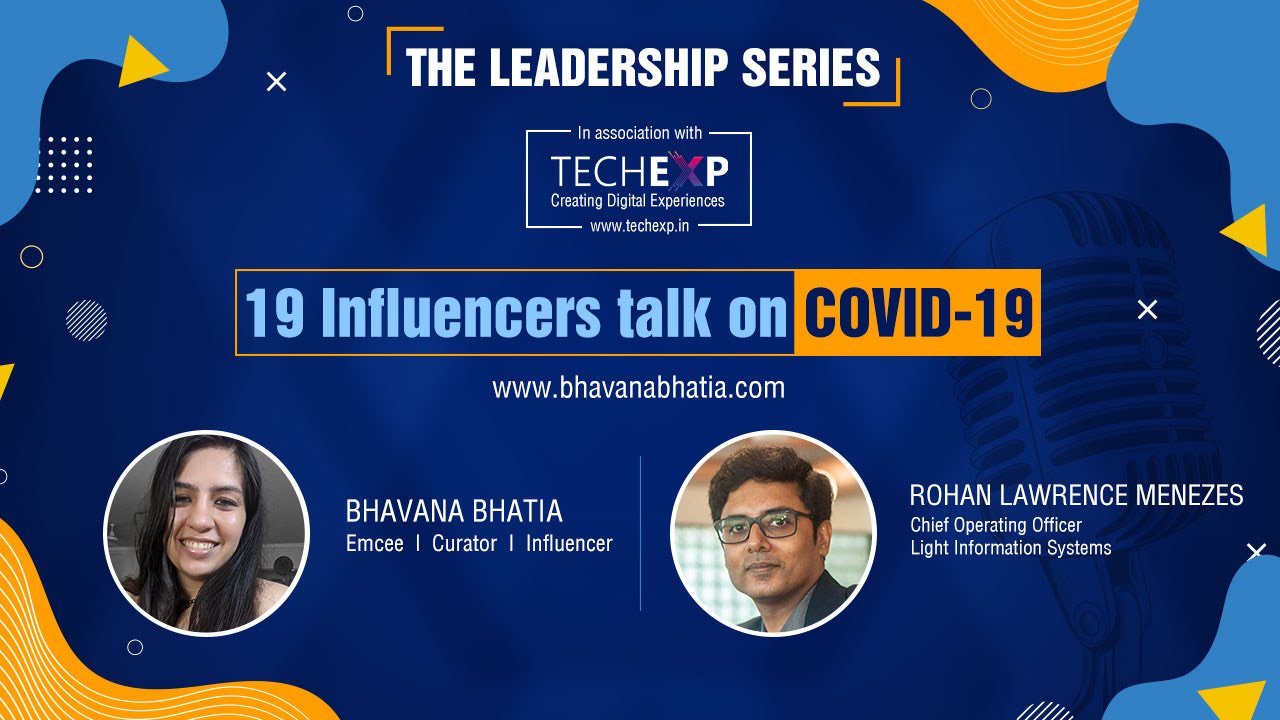 THE LEADERSHIP SERIES

In association with
TECHEXP
Creating Digital Experiences
www.techexp.in

19 Influencers talk on COVID-19

www.bhavanabhatia.com

BHAVANA BHATIA
Emcee I Curator I Influencer

ROHAN LAWRENCE MENEZES
Chief Operating Officer
Light Information Systems